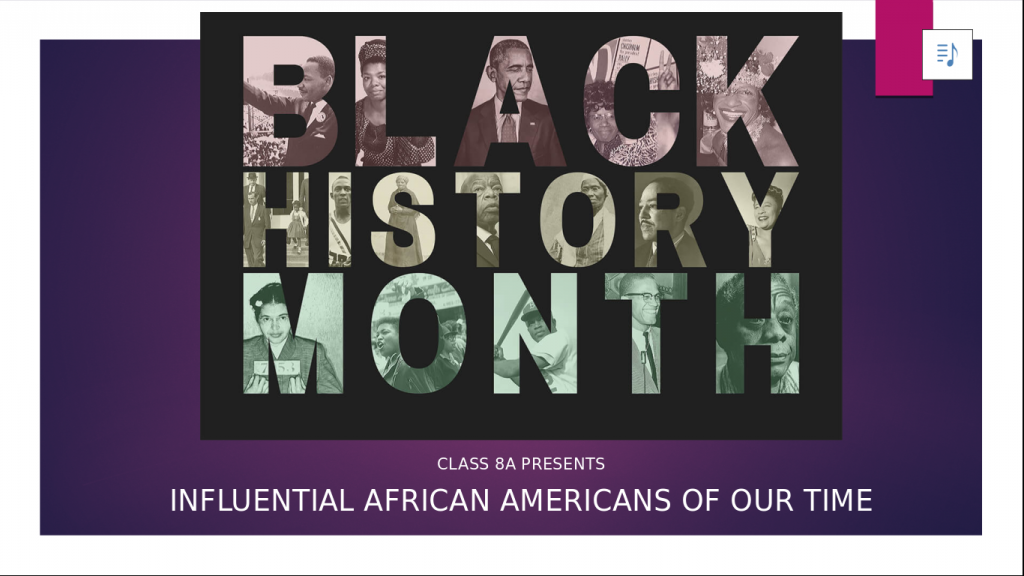 BLACK HISTORY MONTH

CLASS 8A PRESENTS

INFLUENTIAL AFRICAN AMERICANS OF OUR TIME